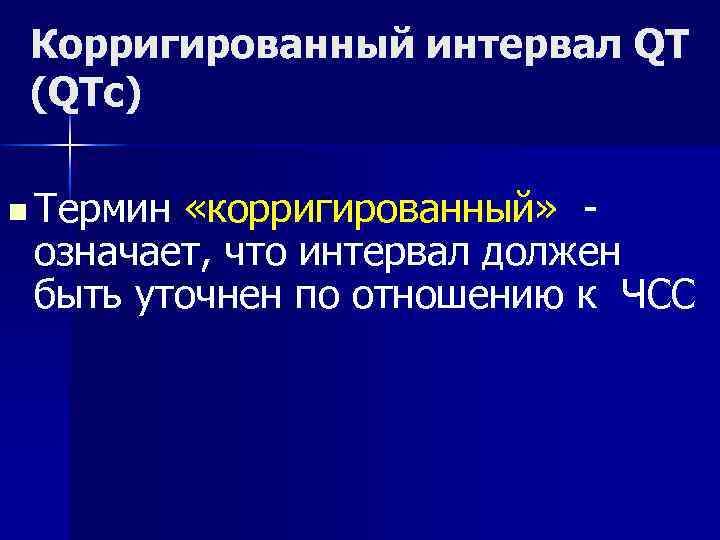 Корригированный интервал QT (QTc)

Термин «корригированный» - означает, что интервал должен быть уточнен по отношению к ЧСС